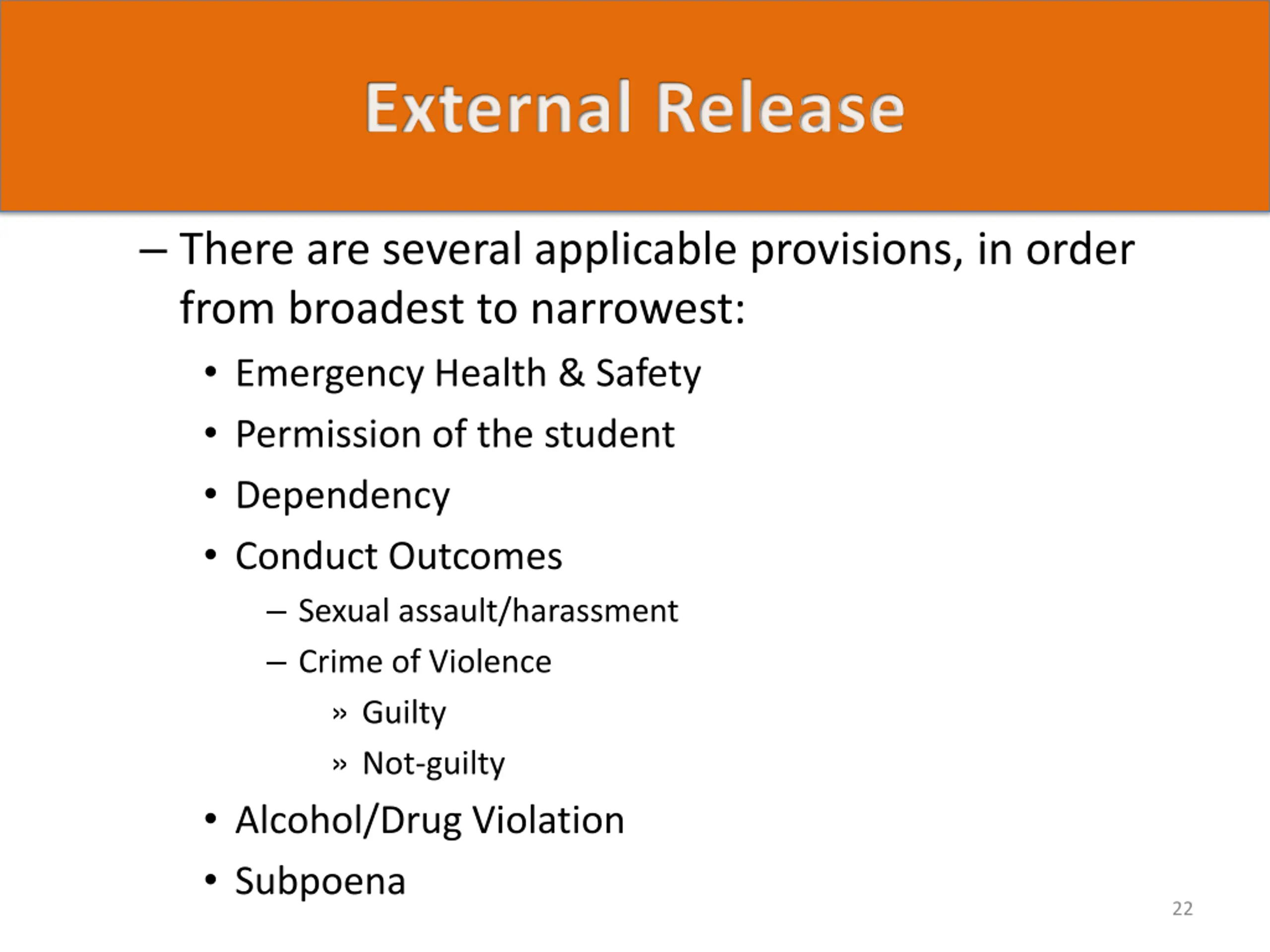 External Release

– There are several applicable provisions, in order from broadest to narrowest:

• Emergency Health & Safety
• Permission of the student
• Dependency
• Conduct Outcomes
– Sexual assault/harassment
– Crime of Violence
» Guilty
» Not-guilty
• Alcohol/Drug Violation
• Subpoena

22